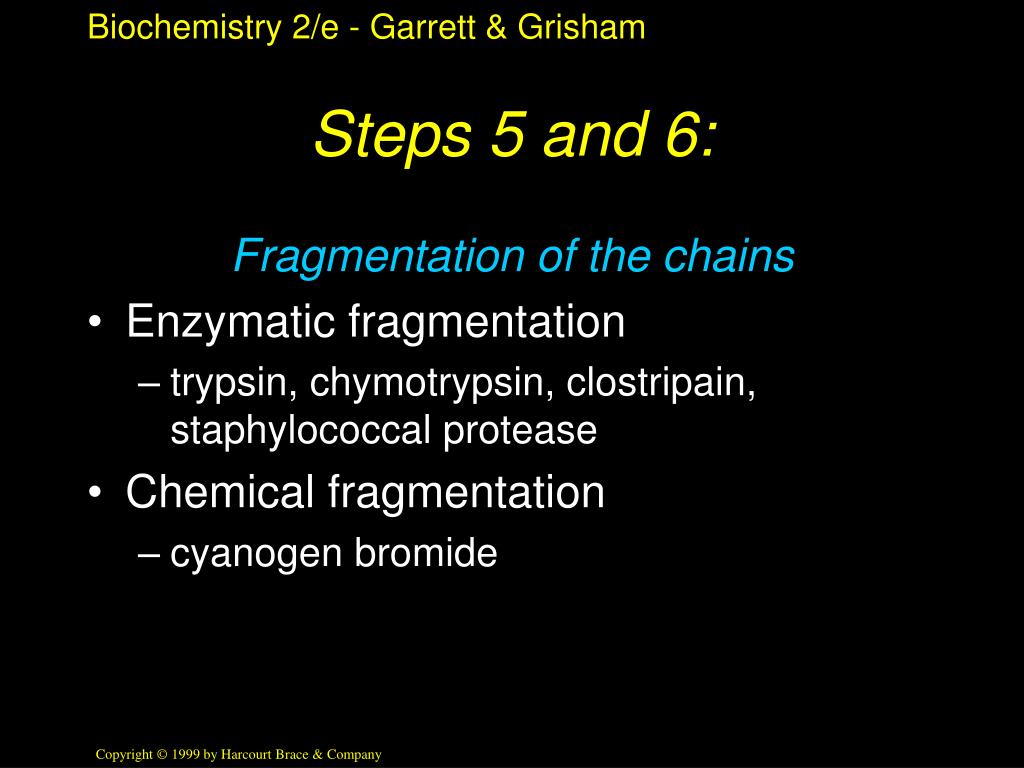 Biochemistry 2/e - Garrett & Grisham

Steps 5 and 6:

Fragmentation of the chains

• Enzymatic fragmentation
– trypsin, chymotrypsin, clostripain, staphylococcal protease
• Chemical fragmentation
– cyanogen bromide

Copyright © 1999 by Harcourt Brace & Company